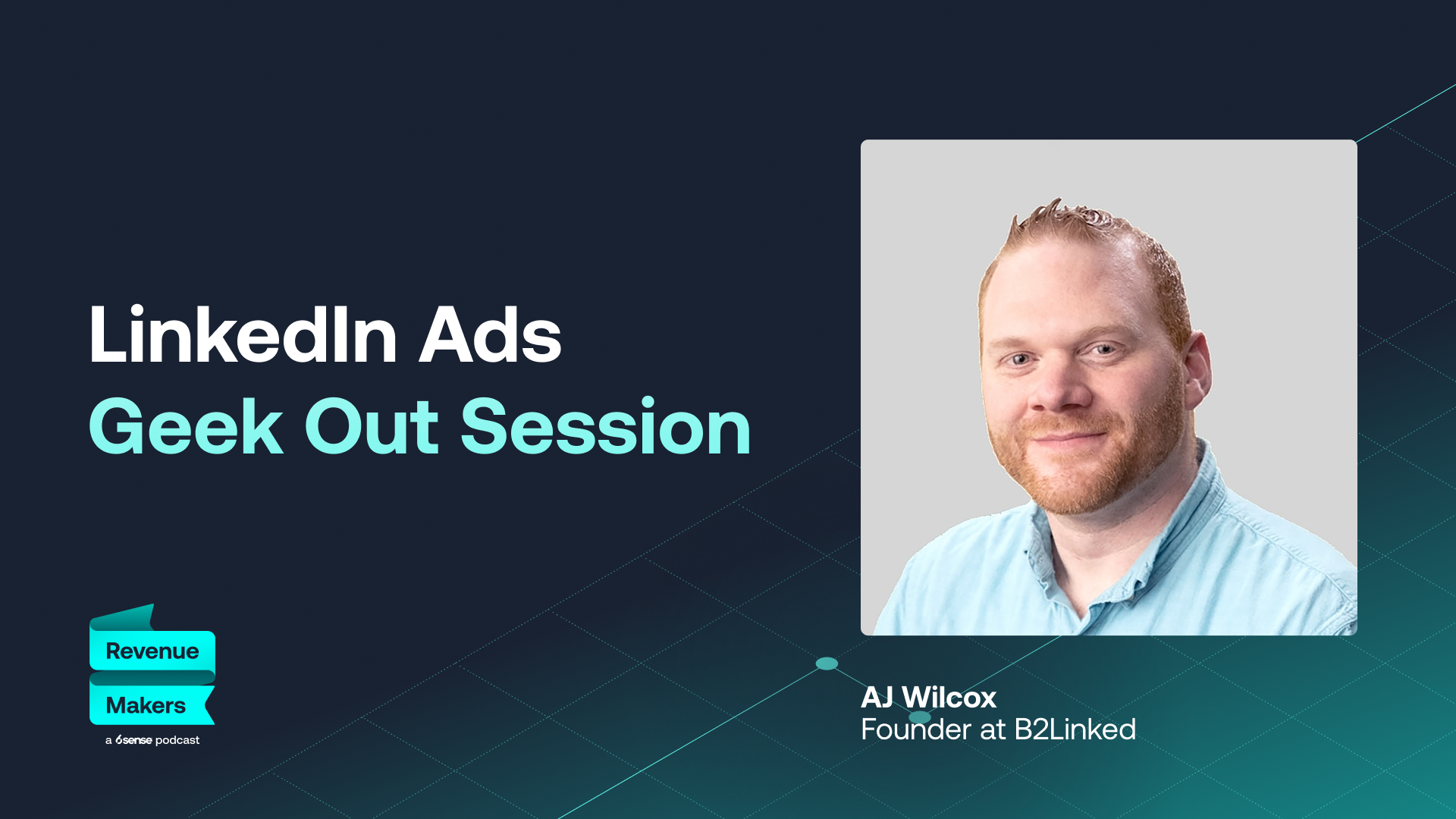 LinkedIn Ads
Geek Out Session

Revenue
Makers
a 6sense podcast

AJ Wilcox
Founder at B2Linked